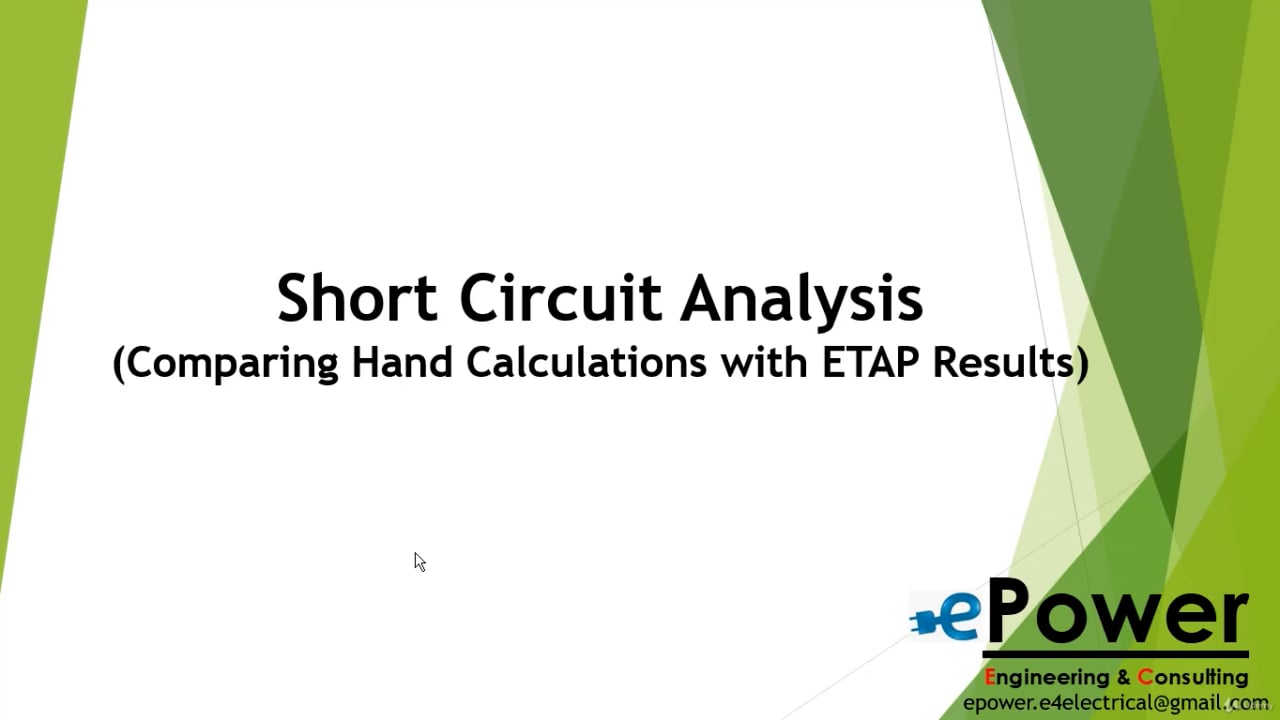 Short Circuit Analysis
(Comparing Hand Calculations with ETAP Results)

ePower
Engineering & Consulting
epower.e4electrical@gmail.com